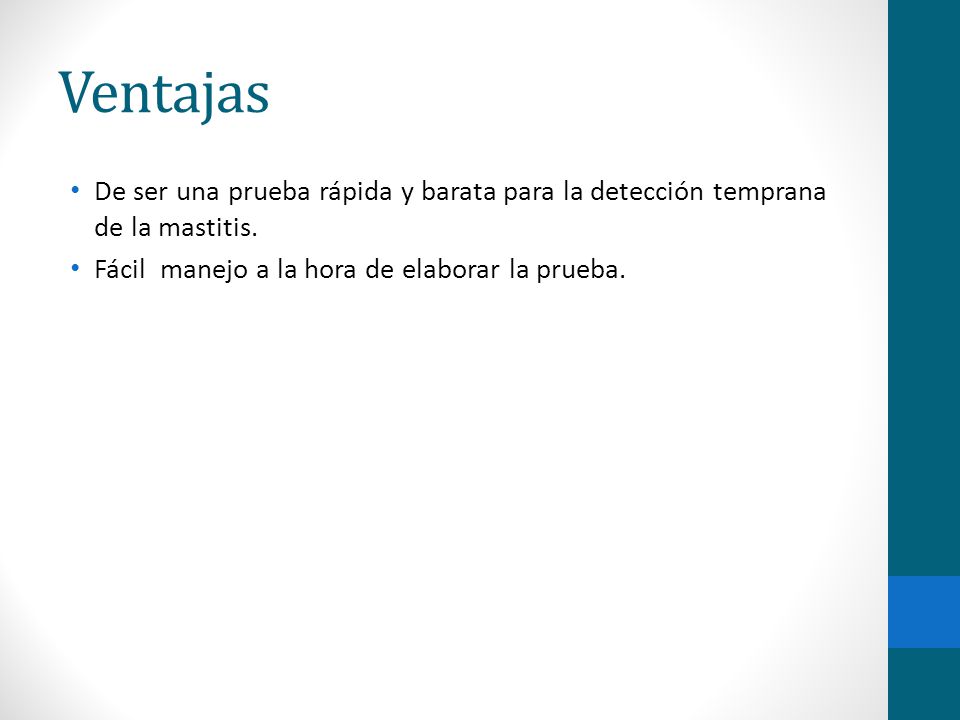 Ventajas

• De ser una prueba rápida y barata para la detección temprana de la mastitis.
• Fácil manejo a la hora de elaborar la prueba.